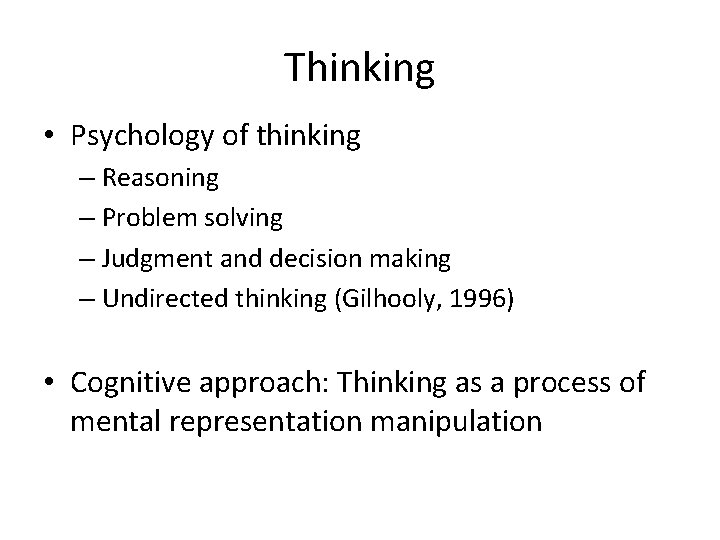 Thinking

• Psychology of thinking
– Reasoning
– Problem solving
– Judgment and decision making
– Undirected thinking (Gilhooly, 1996)

• Cognitive approach: Thinking as a process of mental representation manipulation